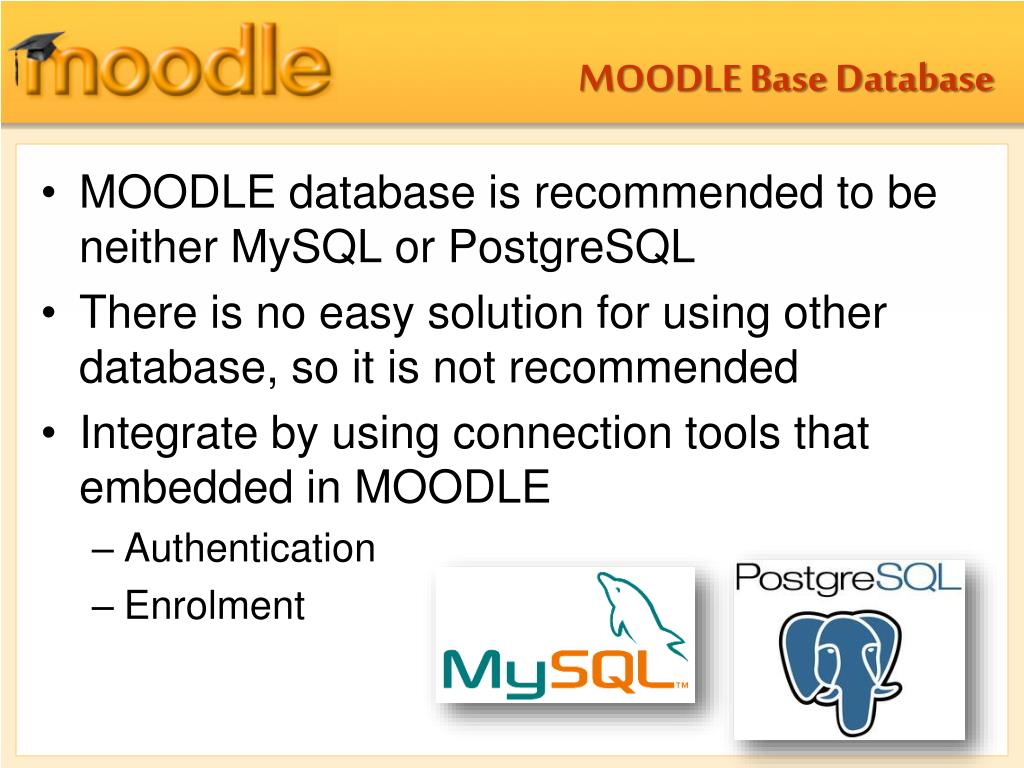 moodle

MOODLE Base Database

• MOODLE database is recommended to be neither MySQL or PostgreSQL
• There is no easy solution for using other database, so it is not recommended
• Integrate by using connection tools that embedded in MOODLE
– Authentication
– Enrolment

MySQL™

PostgreSQL